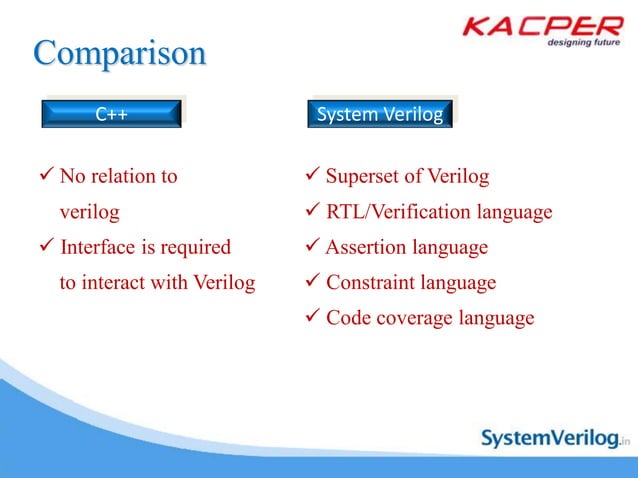 KACPER
designing future

Comparison

C++

✓ No relation to verilog
✓ Interface is required to interact with Verilog

System Verilog

✓ Superset of Verilog
✓ RTL/Verification language
✓ Assertion language
✓ Constraint language
✓ Code coverage language

SystemVerilog.in